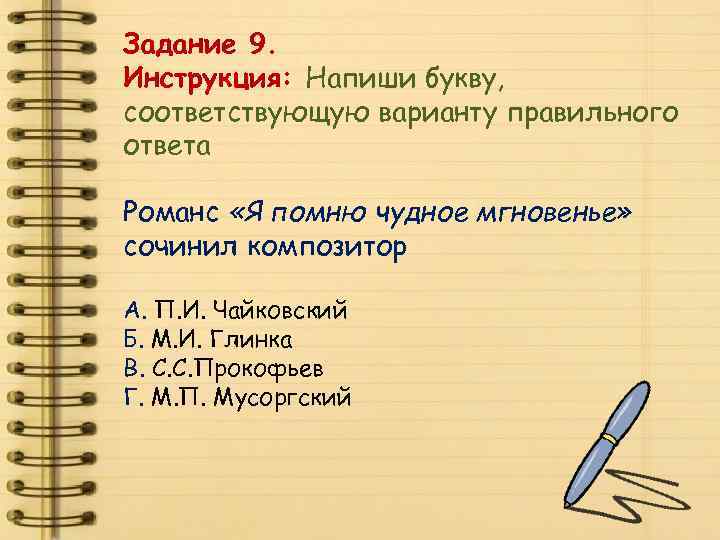 Задание 9.
Инструкция: Напиши букву, соответствующую варианту правильного ответа

Романс «Я помню чудное мгновенье» сочинил композитор

А. П.И. Чайковский
Б. М.И. Глинка
В. С.С.Прокофьев
Г. М.П. Мусоргский